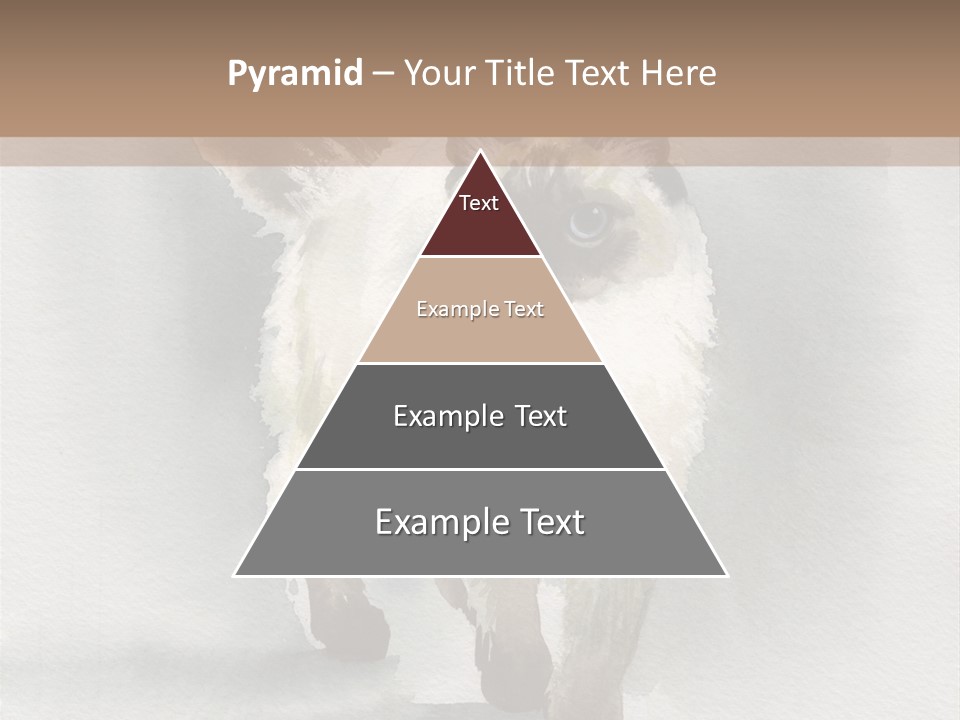 Pyramid – Your Title Text Here

Text

Example Text

Example Text

Example Text